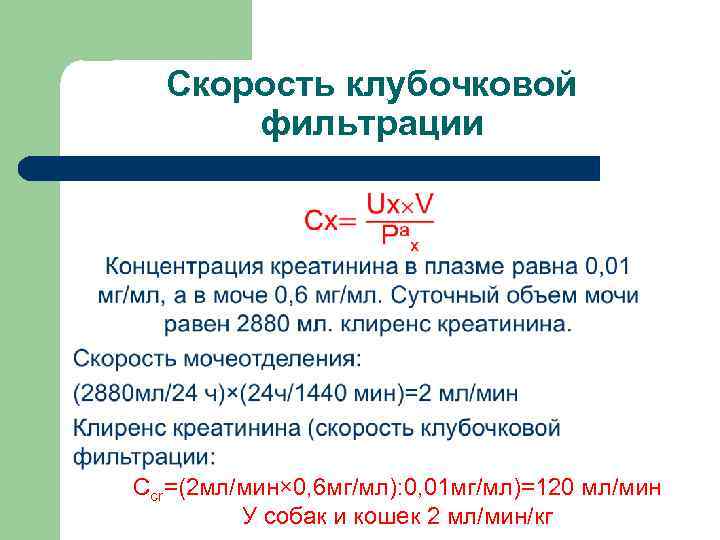 Скорость клубочковой фильтрации

$Cx= \frac{Ux \times V}{P^a_x}$

Концентрация креатинина в плазме равна 0,01 мг/мл, а в моче 0,6 мг/мл. Суточный объем мочи равен 2880 мл. клиренс креатинина.

Скорость мочеотделения:

(2880мл/24 ч)×(24ч/1440 мин)=2 мл/мин

Клиренс креатинина (скорость клубочковой фильтрации:

$C_{cr}$=(2мл/мин×0,6мг/мл):0,01мг/мл)=120 мл/мин

У собак и кошек 2 мл/мин/кг